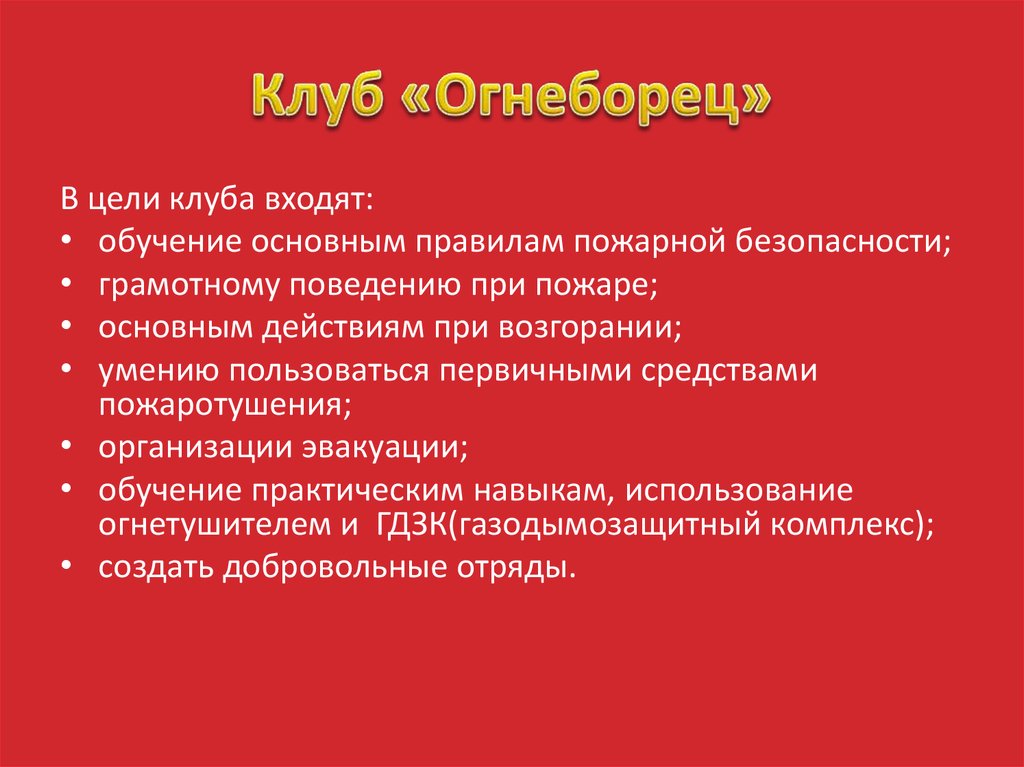 Клуб «Огнеборец»

В цели клуба входят:
• обучение основным правилам пожарной безопасности;
• грамотному поведению при пожаре;
• основным действиям при возгорании;
• умению пользоваться первичными средствами пожаротушения;
• организации эвакуации;
• обучение практическим навыкам, использование огнетушителем и ГДЗК(газодымозащитный комплекс);
• создать добровольные отряды.